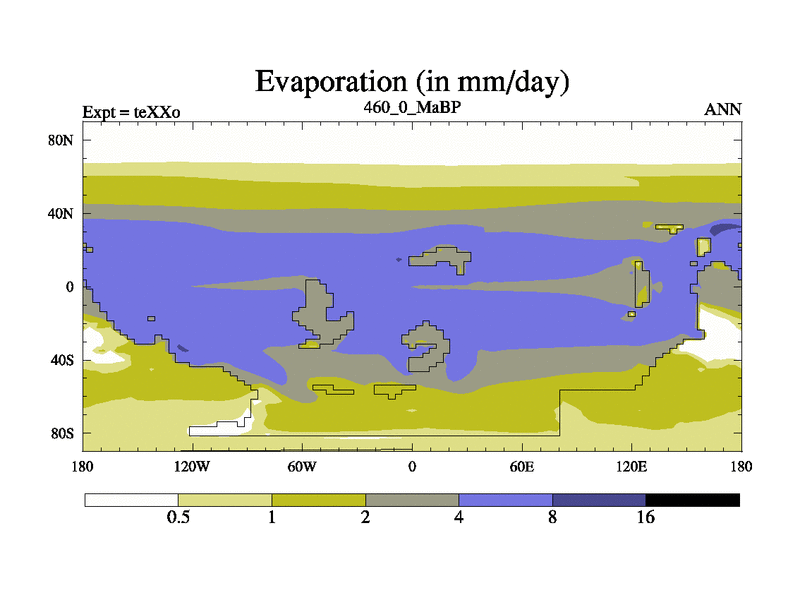 Evaporation (in mm/day)

Expt = teXXo

460_0_MaBP

ANN

80N
40N
0
40S
80S

180
120W
60W
0
60E
120E
180

0.5
1
2
4
8
16